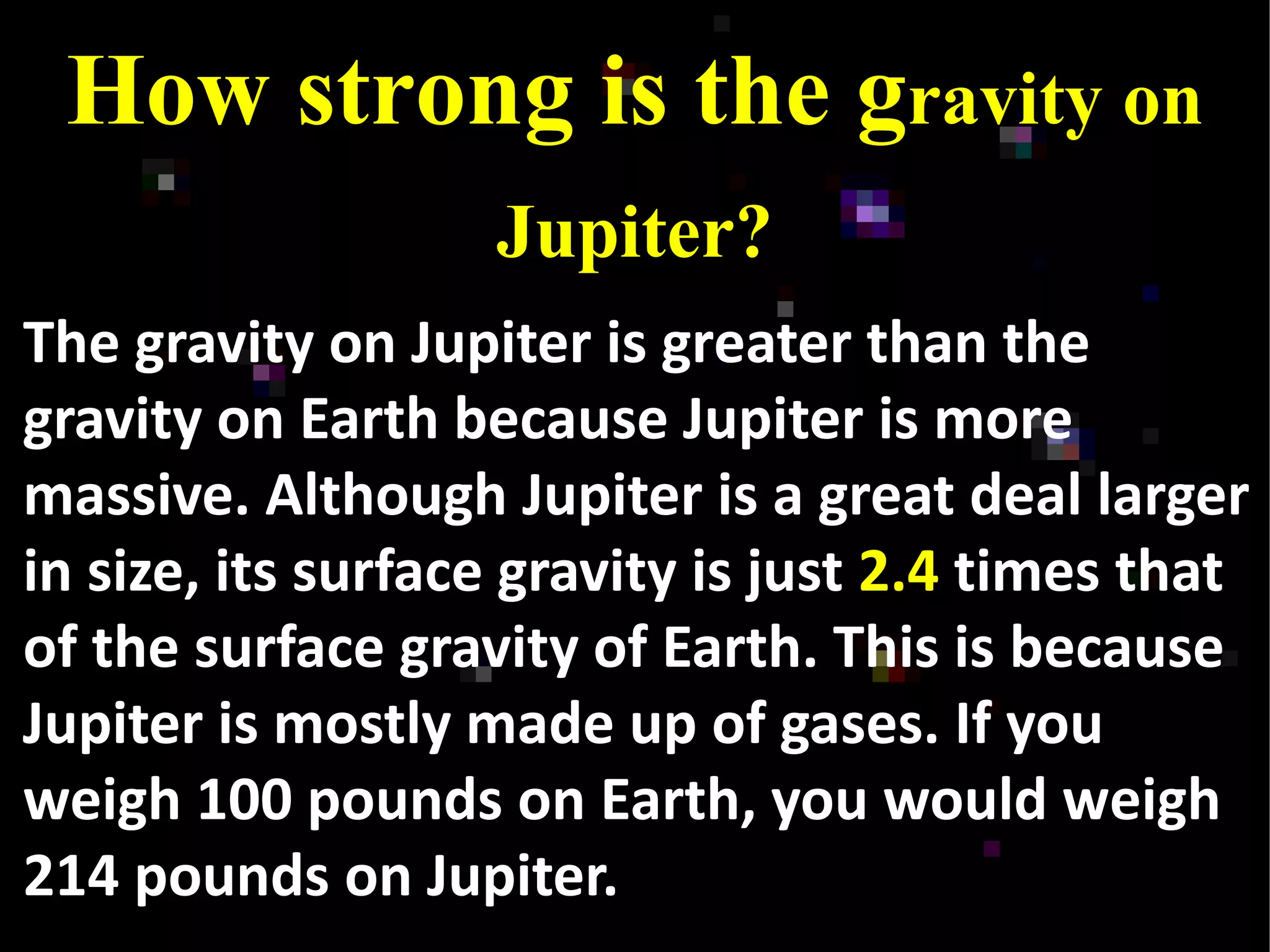 How strong is the gravity on Jupiter?

The gravity on Jupiter is greater than the gravity on Earth because Jupiter is more massive. Although Jupiter is a great deal larger in size, its surface gravity is just 2.4 times that of the surface gravity of Earth. This is because Jupiter is mostly made up of gases. If you weigh 100 pounds on Earth, you would weigh 214 pounds on Jupiter.